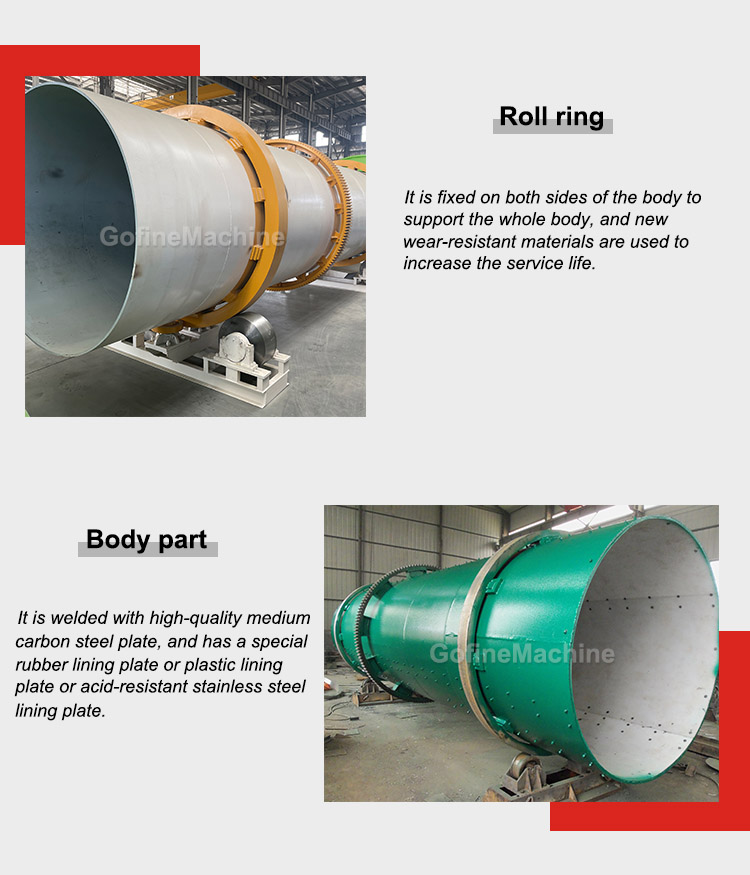 GofineMachine

Roll ring

It is fixed on both sides of the body to support the whole body, and new wear-resistant materials are used to increase the service life.

Body part

It is welded with high-quality medium carbon steel plate, and has a special rubber lining plate or plastic lining plate or acid-resistant stainless steel lining plate.

GofineMachine